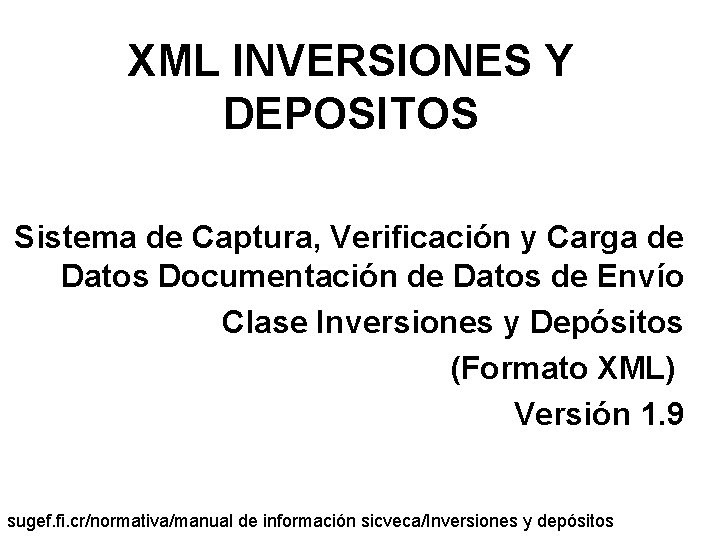 XML INVERSIONES Y DEPOSITOS

Sistema de Captura, Verificación y Carga de Datos Documentación de Datos de Envío

Clase Inversiones y Depósitos

(Formato XML)

Versión 1.9

sugef.fi.cr/normativa/manual de información sicveca/Inversiones y depósitos